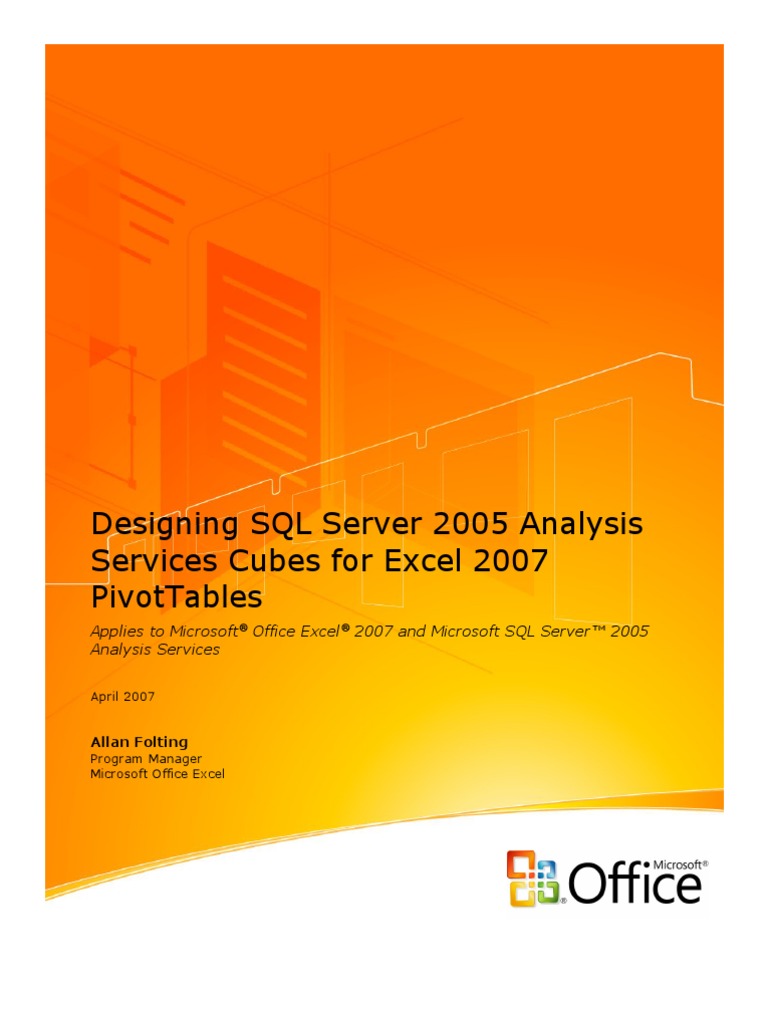 Designing SQL Server 2005 Analysis Services Cubes for Excel 2007 PivotTables

Applies to Microsoft® Office Excel® 2007 and Microsoft SQL Server™ 2005 Analysis Services

April 2007

Allan Folting
Program Manager
Microsoft Office Excel

Microsoft® Office